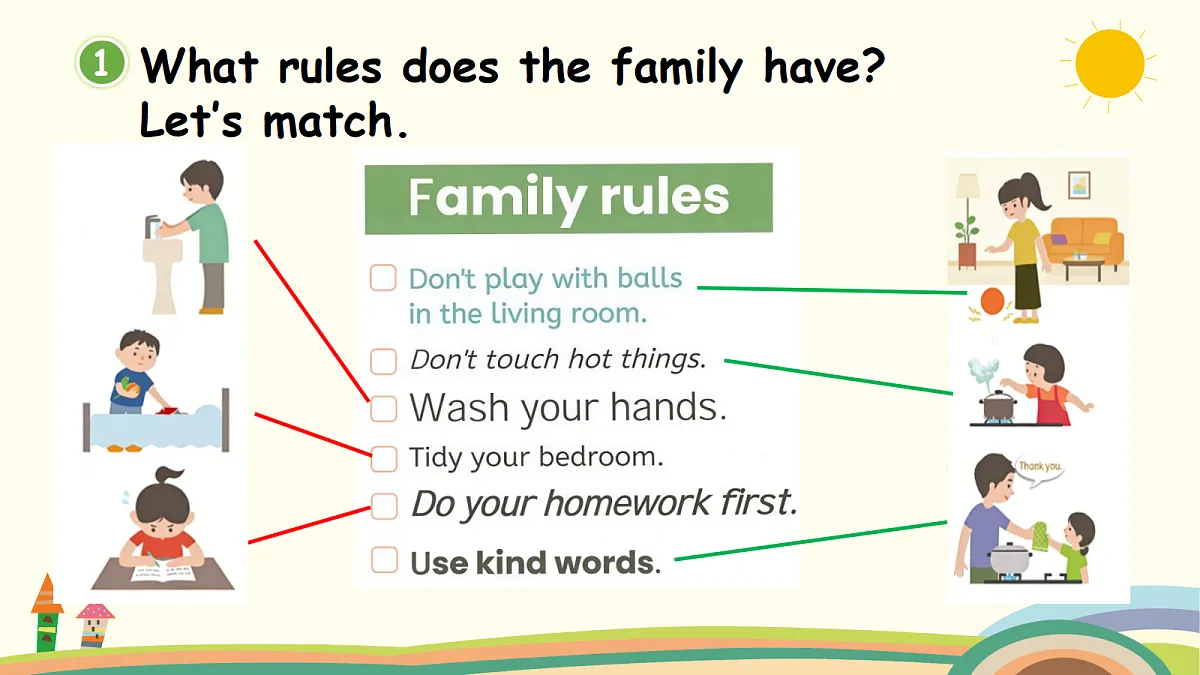 1 What rules does the family have? Let's match.

Family rules

Don't play with balls in the living room.

Don't touch hot things.

Wash your hands.

Tidy your bedroom.

Do your homework first.

Use kind words.

Thank you.